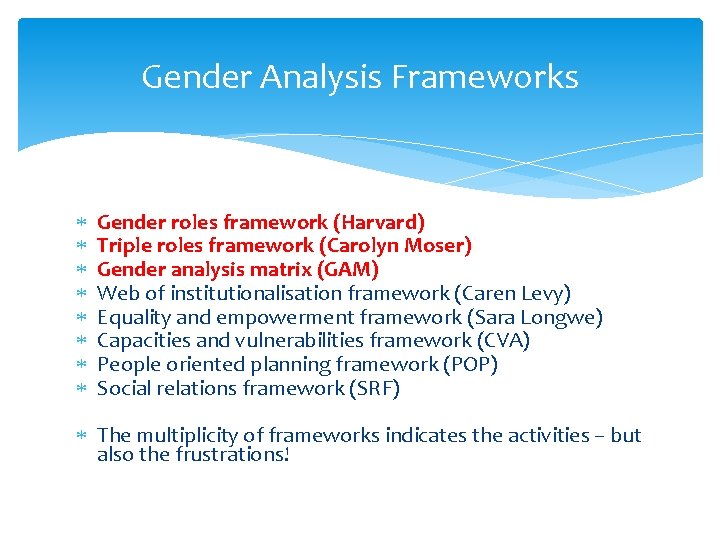 Gender Analysis Frameworks

* Gender roles framework (Harvard)
* Triple roles framework (Carolyn Moser)
* Gender analysis matrix (GAM)
* Web of institutionalisation framework (Caren Levy)
* Equality and empowerment framework (Sara Longwe)
* Capacities and vulnerabilities framework (CVA)
* People oriented planning framework (POP)
* Social relations framework (SRF)

* The multiplicity of frameworks indicates the activities – but also the frustrations!